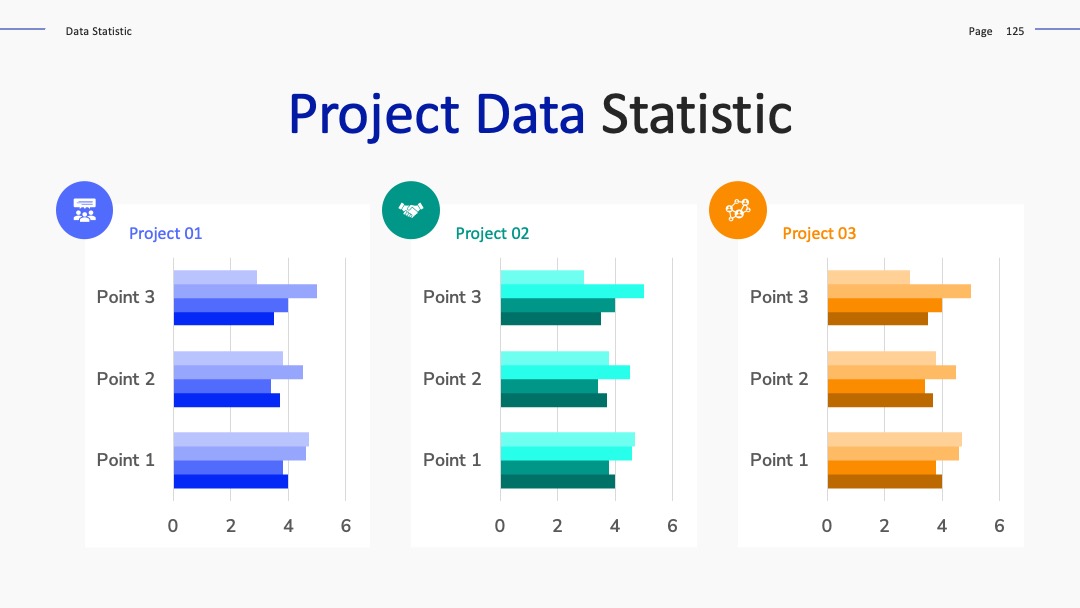 Data Statistic

Page 125

Project Data Statistic

Project 01

Point 3
Point 2
Point 1
0 2 4 6

Project 02

Point 3
Point 2
Point 1
0 2 4 6

Project 03

Point 3
Point 2
Point 1
0 2 4 6